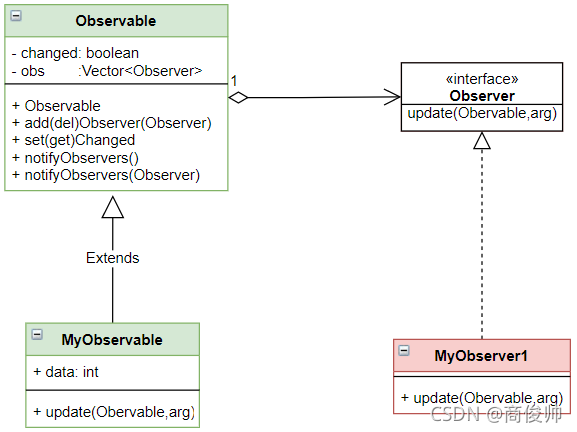 Observable

- changed: boolean
- obs :Vector<Observer>

+ Observable
+ add(del)Observer(Observer)
+ set(get)Changed
+ notifyObservers()
+ notifyObservers(Observer)

1

«interface»
Observer

update(Obervable,arg)

Extends

MyObservable

+ data: int

+ update(Obervable,arg)

MyObserver1

+ update(Obervable,arg)

CSDN @商俊帅